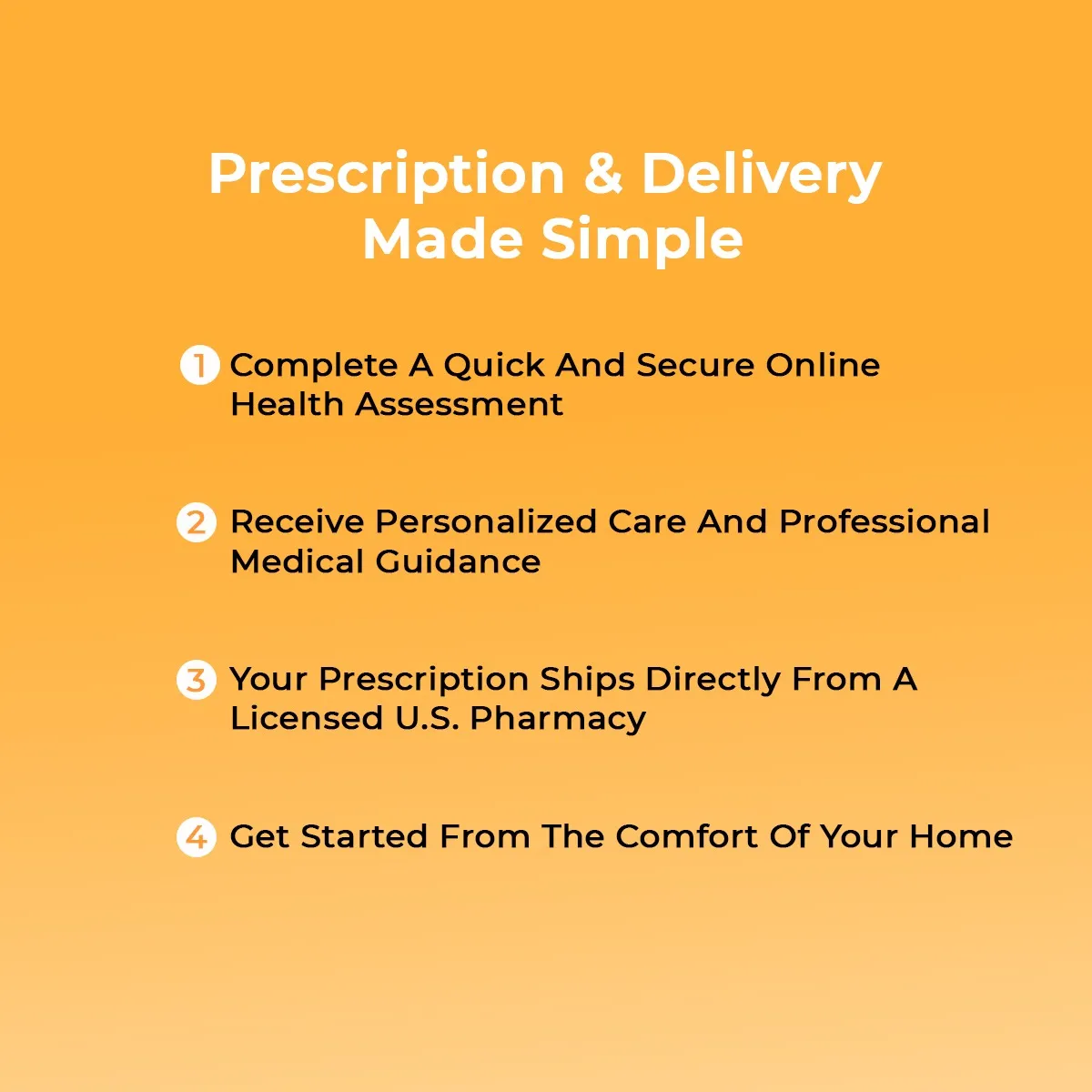 Prescription & Delivery Made Simple

1 Complete A Quick And Secure Online Health Assessment

2 Receive Personalized Care And Professional Medical Guidance

3 Your Prescription Ships Directly From A Licensed U.S. Pharmacy

4 Get Started From The Comfort Of Your Home